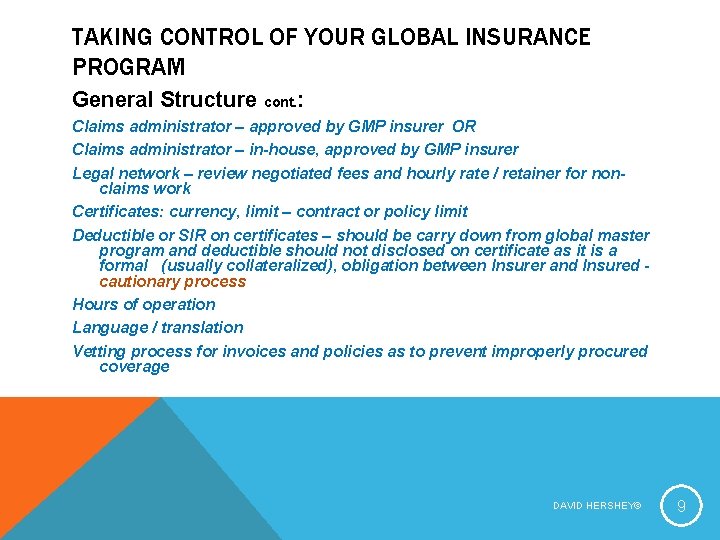 TAKING CONTROL OF YOUR GLOBAL INSURANCE PROGRAM

General Structure cont.:

Claims administrator – approved by GMP insurer OR

Claims administrator – in-house, approved by GMP insurer

Legal network – review negotiated fees and hourly rate / retainer for non-claims work

Certificates: currency, limit – contract or policy limit

Deductible or SIR on certificates – should be carry down from global master program and deductible should not disclosed on certificate as it is a formal (usually collateralized), obligation between Insurer and Insured - cautionary process

Hours of operation

Language / translation

Vetting process for invoices and policies as to prevent improperly procured coverage

DAVID HERSHEY©

9